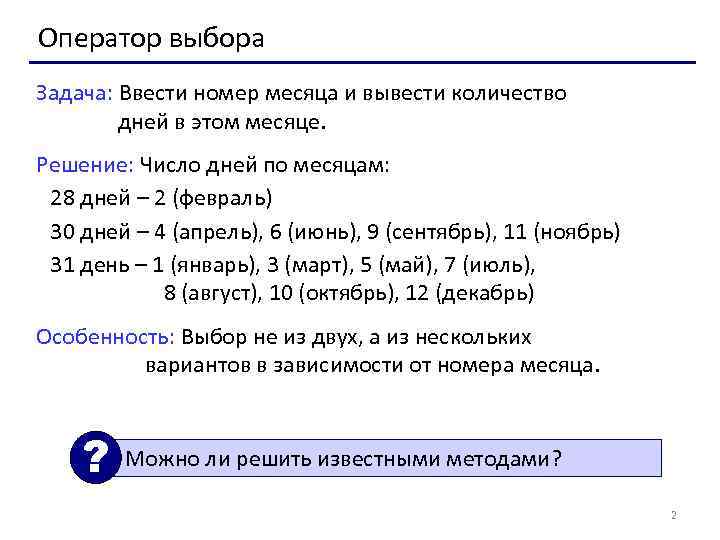 Оператор выбора

Задача: Ввести номер месяца и вывести количество дней в этом месяце.

Решение: Число дней по месяцам:

28 дней – 2 (февраль)

30 дней – 4 (апрель), 6 (июнь), 9 (сентябрь), 11 (ноябрь)

31 день – 1 (январь), 3 (март), 5 (май), 7 (июль), 8 (август), 10 (октябрь), 12 (декабрь)

Особенность: Выбор не из двух, а из нескольких вариантов в зависимости от номера месяца.

?

Можно ли решить известными методами?

2